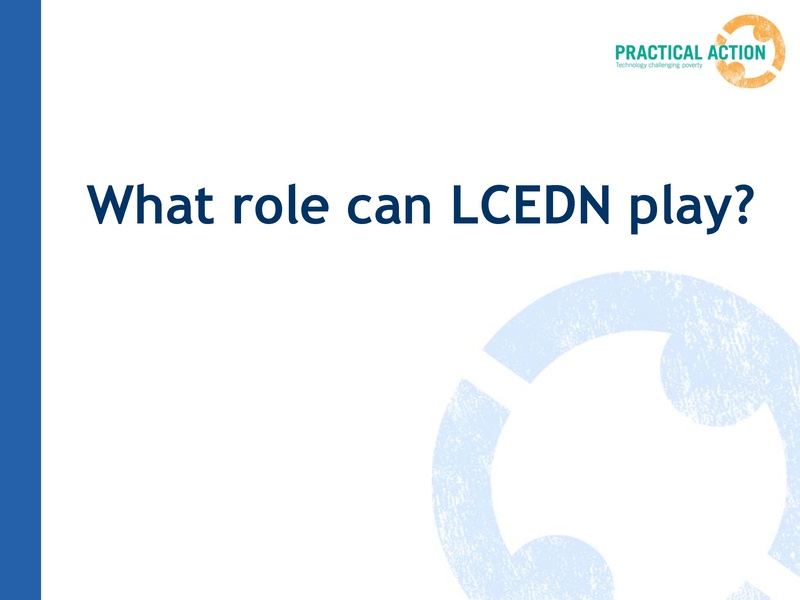 PRACTICAL ACTION
Technology challenging poverty

What role can LCEDN play?